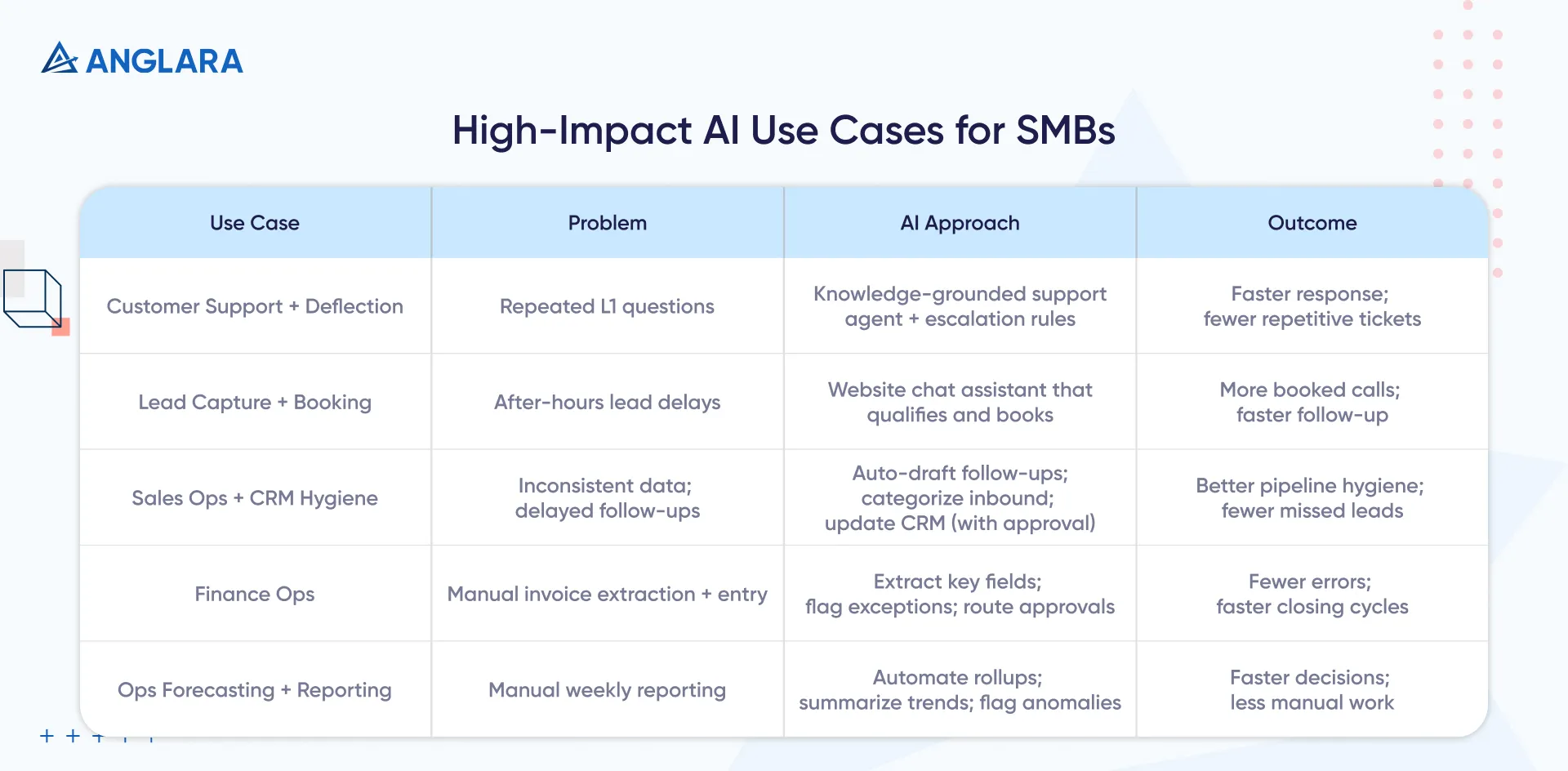 ANGLARA

High-Impact AI Use Cases for SMBs

| Use Case | Problem | AI Approach | Outcome |
|---|---|---|---|
| Customer Support + Deflection | Repeated L1 questions | Knowledge-grounded support agent + escalation rules | Faster response; fewer repetitive tickets |
| Lead Capture + Booking | After-hours lead delays | Website chat assistant that qualifies and books | More booked calls; faster follow-up |
| Sales Ops + CRM Hygiene | Inconsistent data; delayed follow-ups | Auto-draft follow-ups; categorize inbound; update CRM (with approval) | Better pipeline hygiene; fewer missed leads |
| Finance Ops | Manual invoice extraction + entry | Extract key fields; flag exceptions; route approvals | Fewer errors; faster closing cycles |
| Ops Forecasting + Reporting | Manual weekly reporting | Automate rollups; summarize trends; flag anomalies | Faster decisions; less manual work |